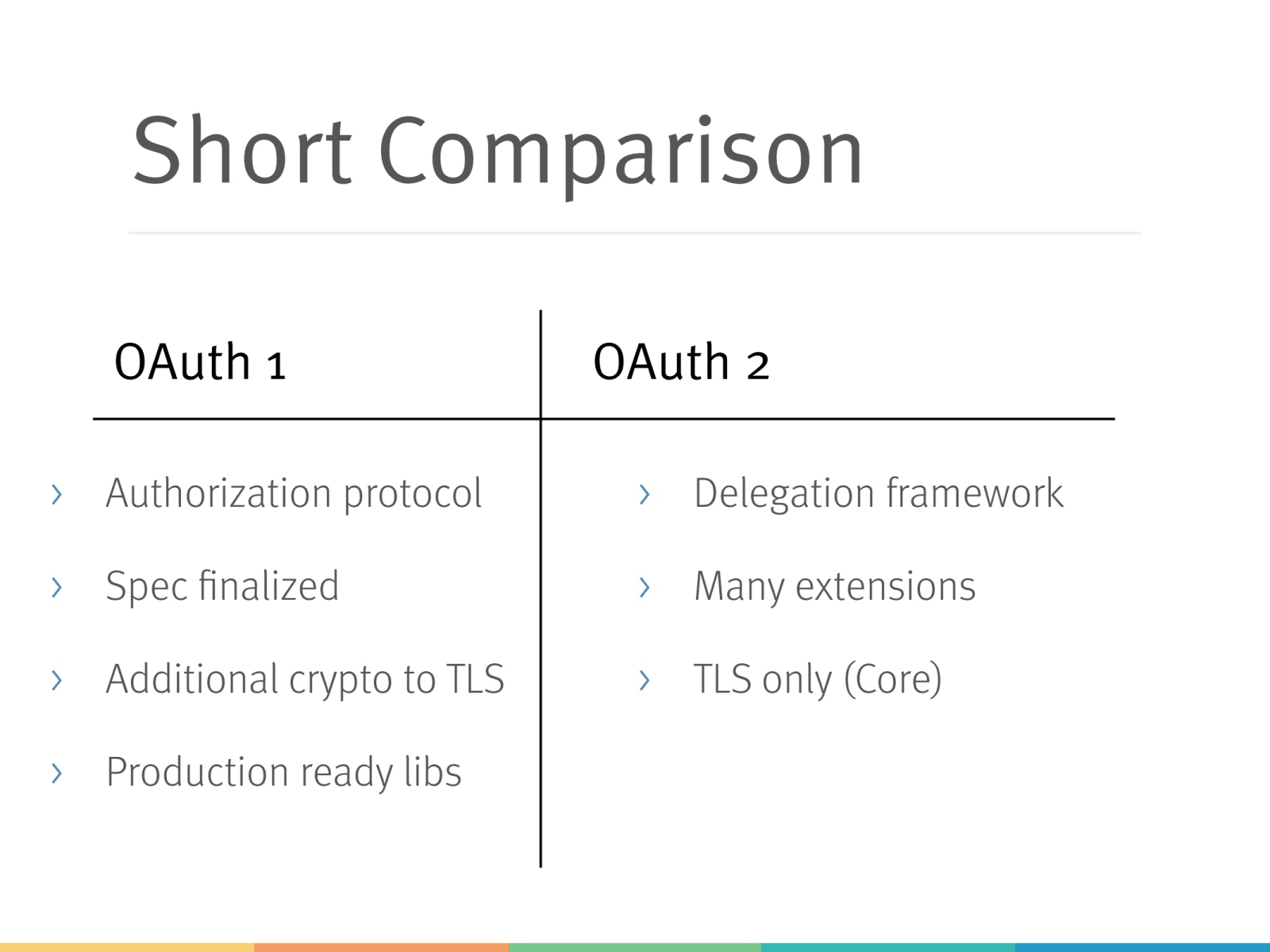 Short Comparison

| OAuth 1 | OAuth 2 |
|---|---|
| › Authorization protocol | › Delegation framework |
| › Spec finalized | › Many extensions |
| › Additional crypto to TLS | › TLS only (Core) |
| › Production ready libs | |